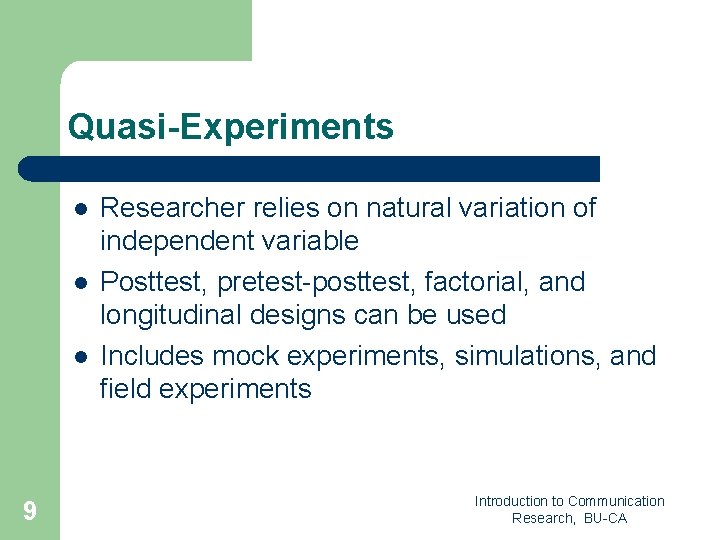 Quasi-Experiments

- Researcher relies on natural variation of independent variable
- Posttest, pretest-posttest, factorial, and longitudinal designs can be used
- Includes mock experiments, simulations, and field experiments

9

Introduction to Communication Research, BU-CA